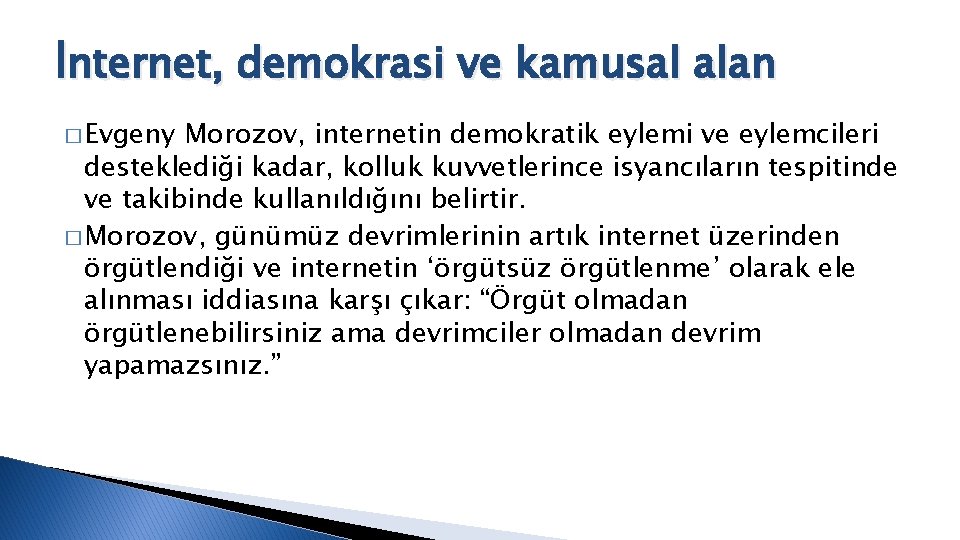 Internet, demokrasi ve kamusal alan

� Evgeny Morozov, internetin demokratik eylemi ve eylemcileri desteklediği kadar, kolluk kuvvetlerince isyancıların tespitinde ve takibinde kullanıldığını belirtir.

� Morozov, günümüz devrimlerinin artık internet üzerinden örgütlendiği ve internetin ‘örgütsüz örgütlenme’ olarak ele alınması iddiasına karşı çıkar: “Örgüt olmadan örgütlenebilirsiniz ama devrimciler olmadan devrim yapamazsınız.”